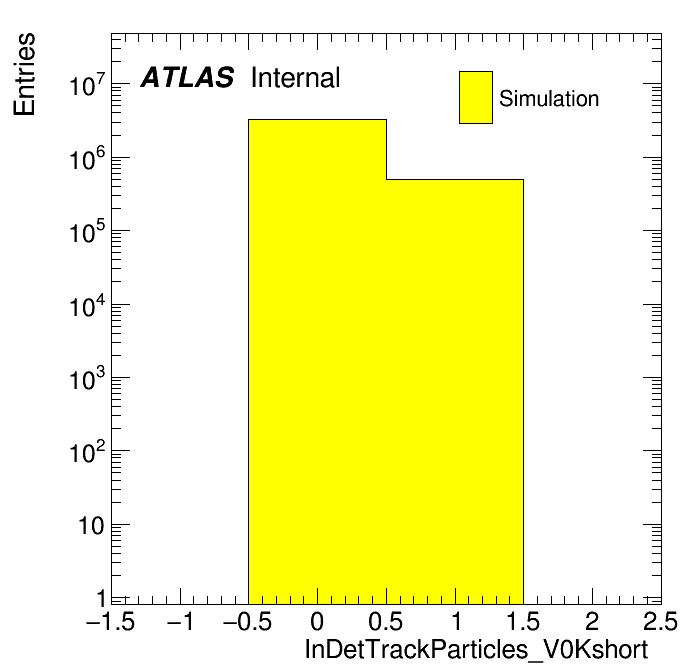 Entries

ATLAS Internal

Simulation

$10^7$
$10^6$
$10^5$
$10^4$
$10^3$
$10^2$
10
1

−1.5 −1 −0.5 0 0.5 1 1.5 2 2.5

InDetTrackParticles_V0Kshort